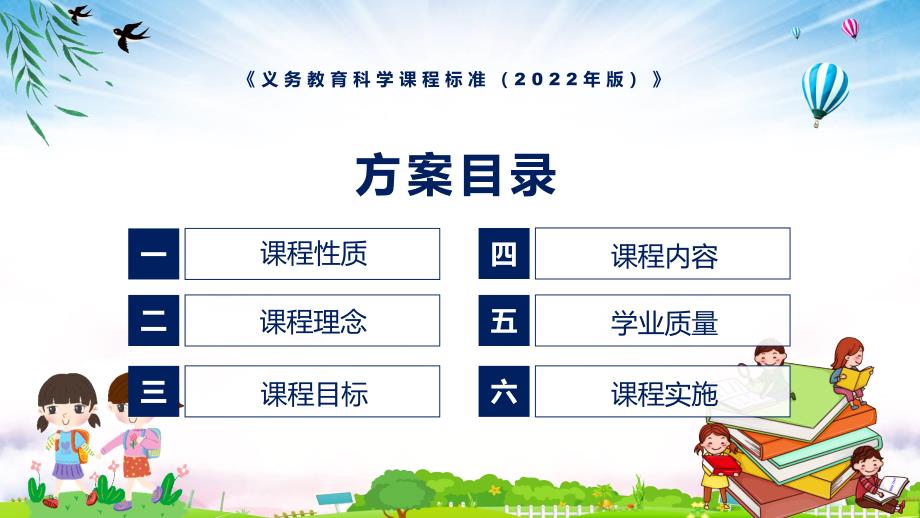 《义务教育科学课程标准（2022年版）》

方案目录

一 课程性质

二 课程理念

三 课程目标

四 课程内容

五 学业质量

六 课程实施